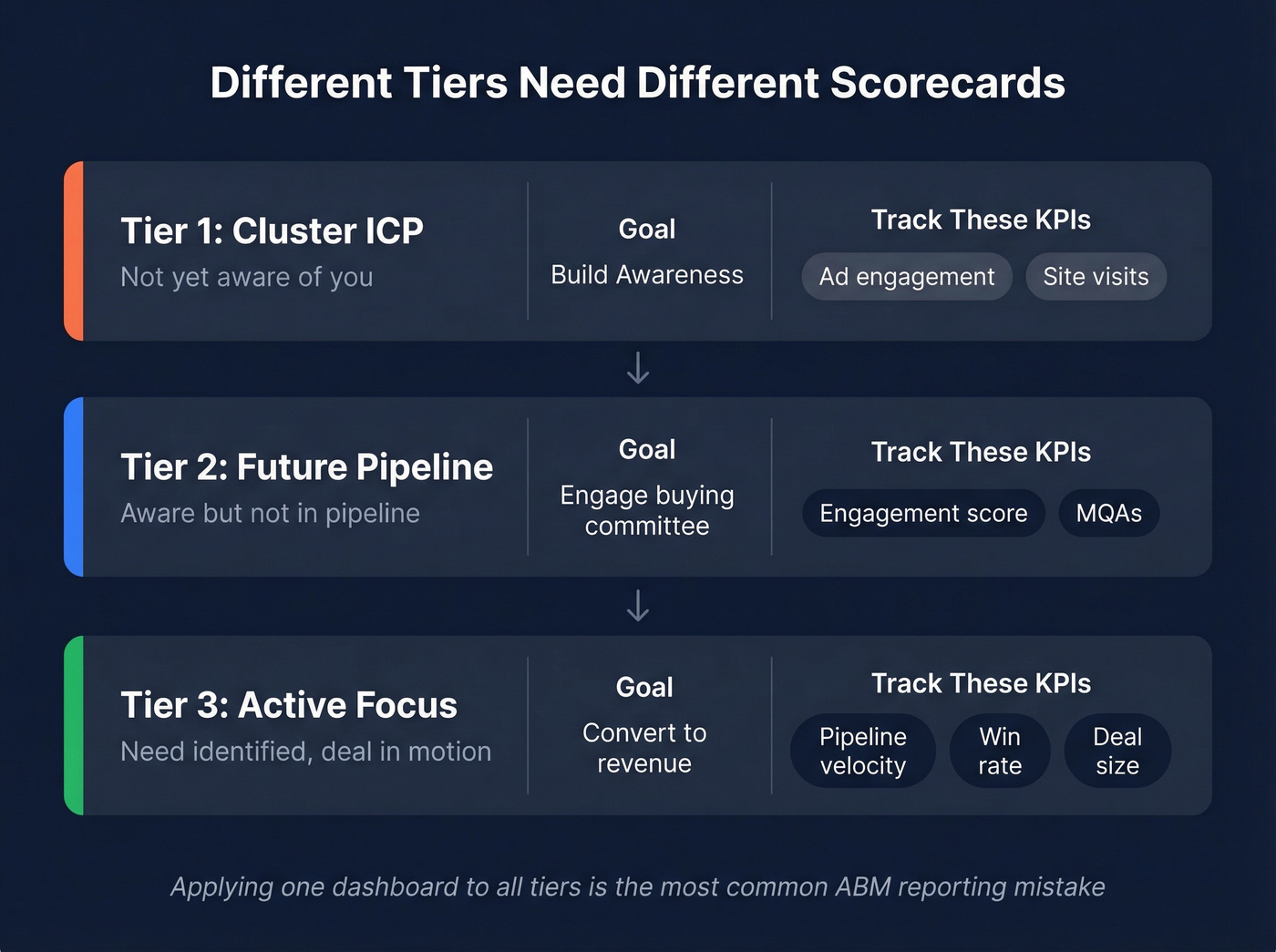 Different Tiers Need Different Scorecards

Tier 1: Cluster ICP
Not yet aware of you

Goal
Build Awareness

Track These KPIs
Ad engagement
Site visits

Tier 2: Future Pipeline
Aware but not in pipeline

Goal
Engage buying committee

Track These KPIs
Engagement score
MQAs

Tier 3: Active Focus
Need identified, deal in motion

Goal
Convert to revenue

Track These KPIs
Pipeline velocity
Win rate
Deal size

Applying one dashboard to all tiers is the most common ABM reporting mistake